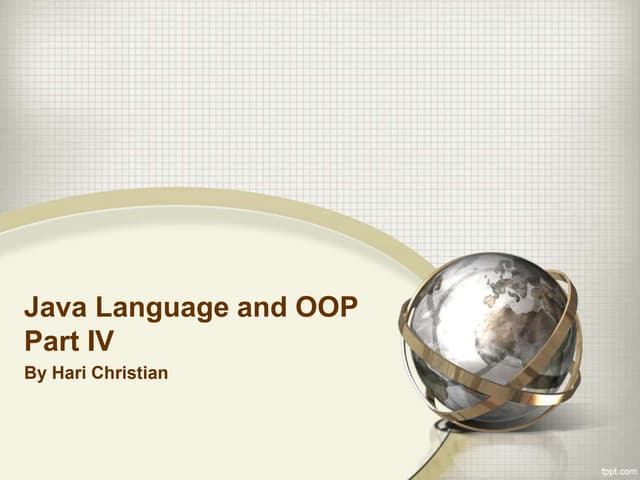 Java Language and OOP Part IV

By Hari Christian

fppt.com